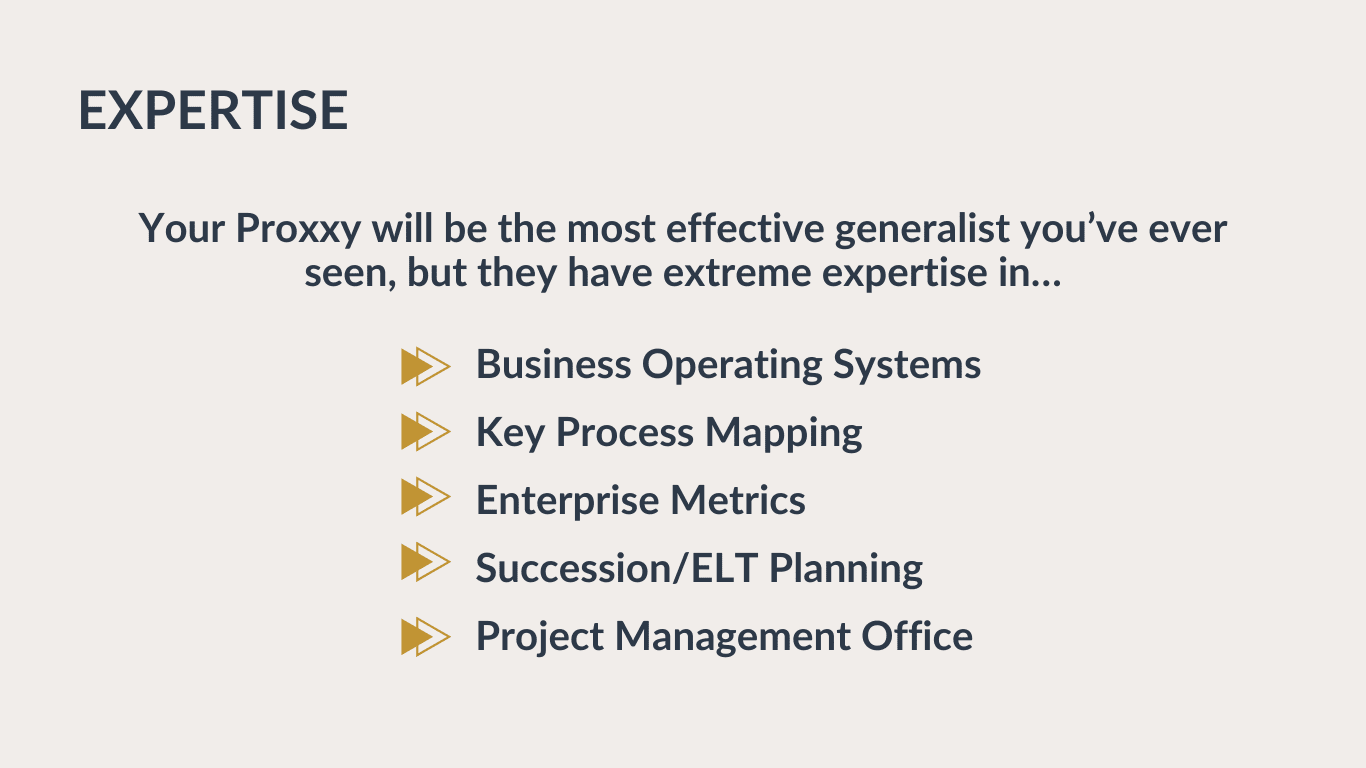 EXPERTISE

Your Proxxy will be the most effective generalist you’ve ever seen, but they have extreme expertise in…

Business Operating Systems
Key Process Mapping
Enterprise Metrics
Succession/ELT Planning
Project Management Office